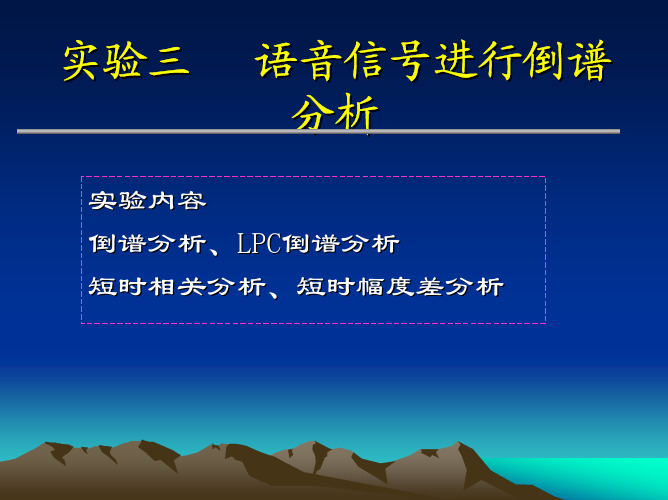 实验三　语音信号进行倒谱分析

实验内容

倒谱分析、LPC倒谱分析

短时相关分析、短时幅度差分析